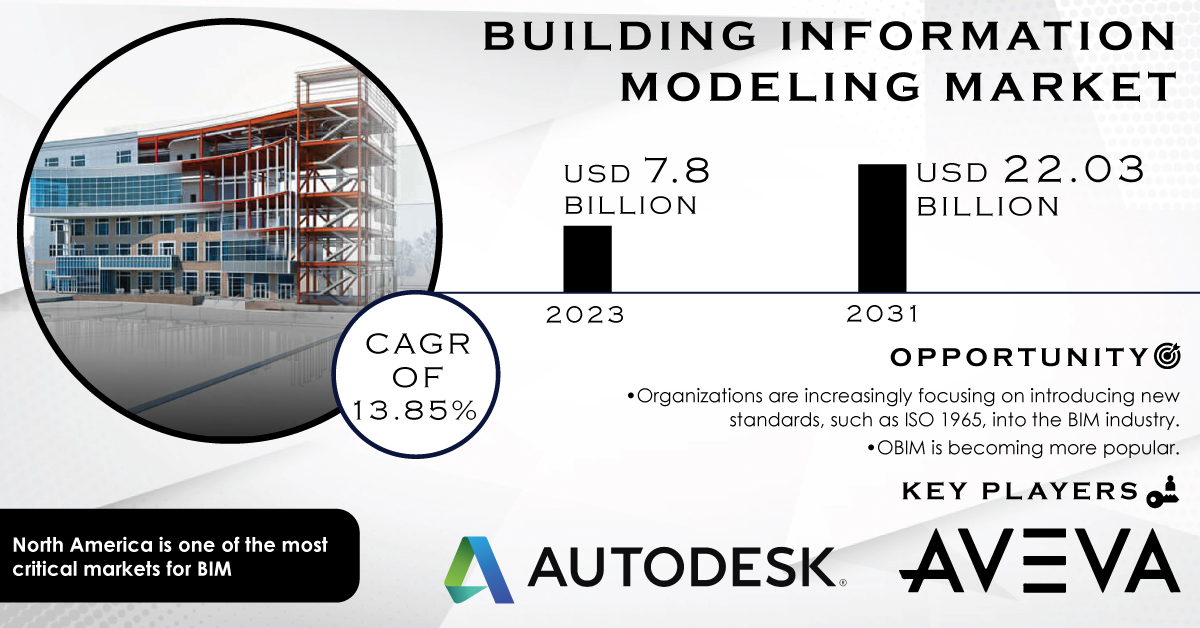 BUILDING INFORMATION MODELING MARKET

USD 7.8 BILLION

USD 22.03 BILLION

2023

2031

CAGR OF 13.85%

OPPORTUNITY

•Organizations are increasingly focusing on introducing new standards, such as ISO 1965, into the BIM industry.

•OBIM is becoming more popular.

KEY PLAYERS

North America is one of the most critical markets for BIM

AUTODESK.

AVEVA